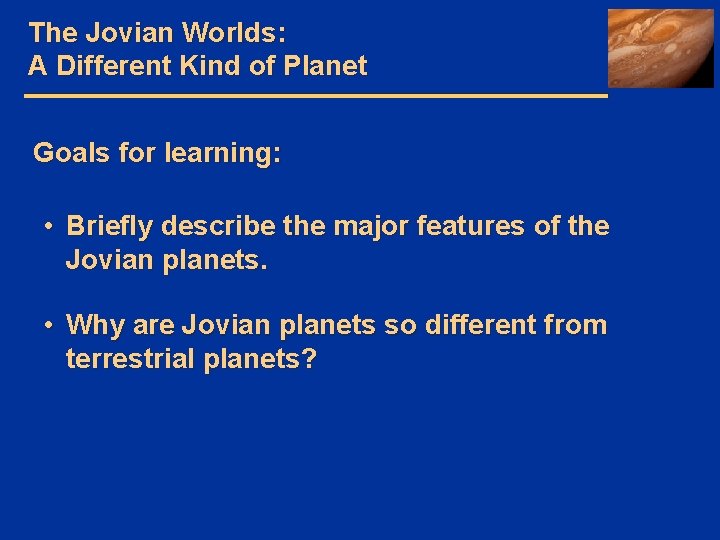 The Jovian Worlds:
A Different Kind of Planet

Goals for learning:

• Briefly describe the major features of the Jovian planets.

• Why are Jovian planets so different from terrestrial planets?